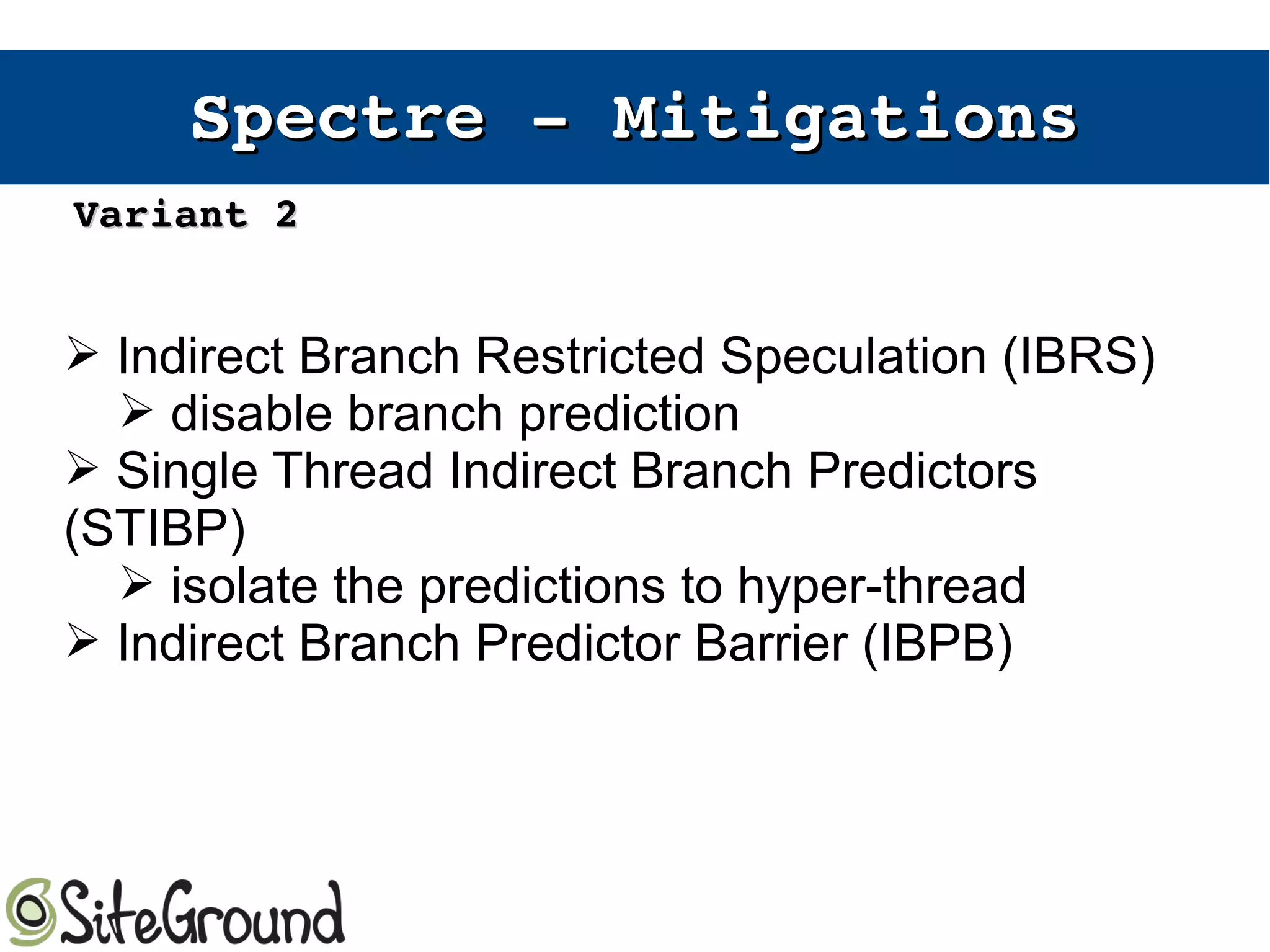 Spectre – Mitigations

Variant 2

➢ Indirect Branch Restricted Speculation (IBRS)
➢ disable branch prediction
➢ Single Thread Indirect Branch Predictors (STIBP)
➢ isolate the predictions to hyper-thread
➢ Indirect Branch Predictor Barrier (IBPB)

SiteGround